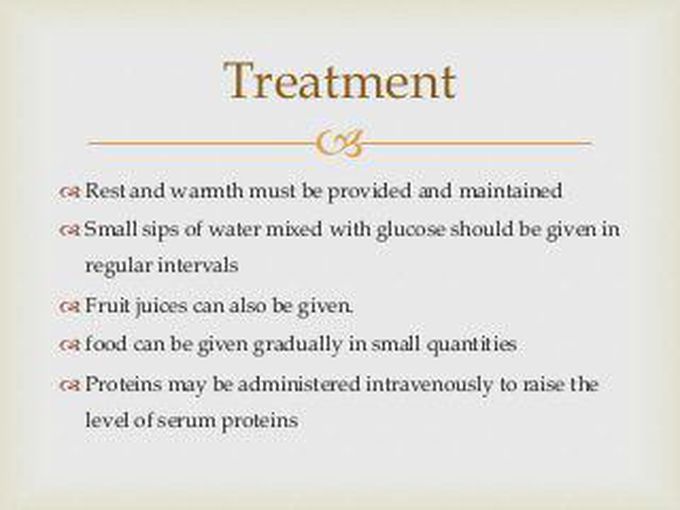 Treatment

Rest and warmth must be provided and maintained

Small sips of water mixed with glucose should be given in regular intervals

Fruit juices can also be given.

food can be given gradually in small quantities

Proteins may be administered intravenously to raise the level of serum proteins